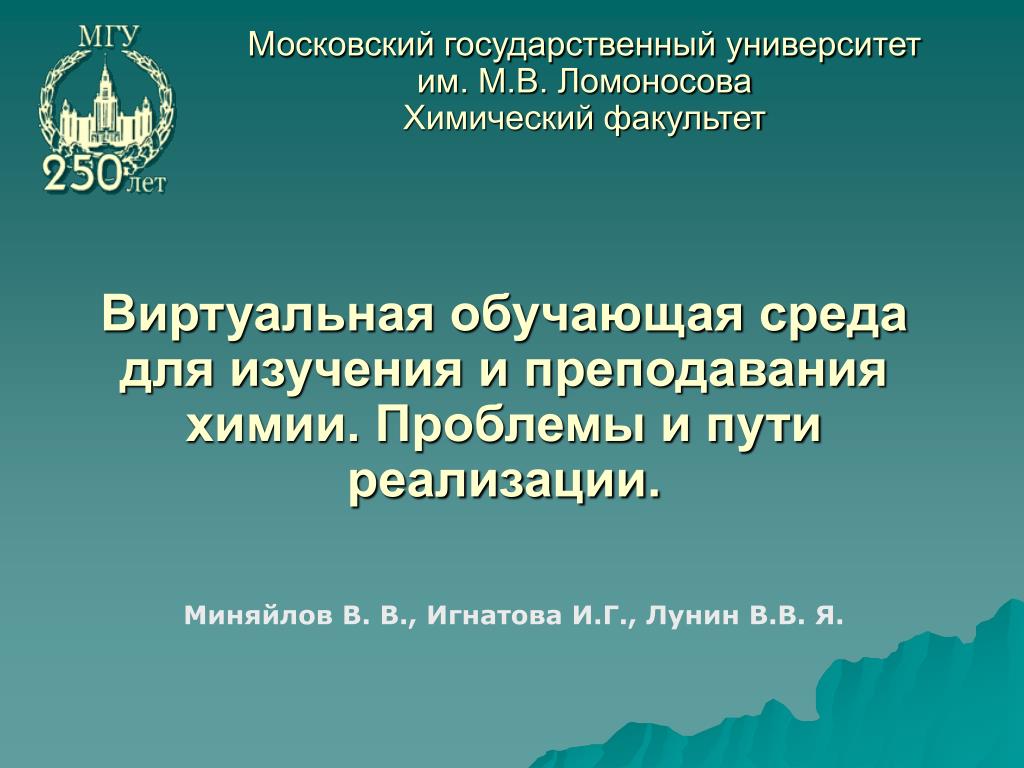 МГУ
250 лет

Московский государственный университет им. М.В. Ломоносова
Химический факультет

Виртуальная обучающая среда для изучения и преподавания химии. Проблемы и пути реализации.

Миняйлов В. В., Игнатова И.Г., Лунин В.В. Я.